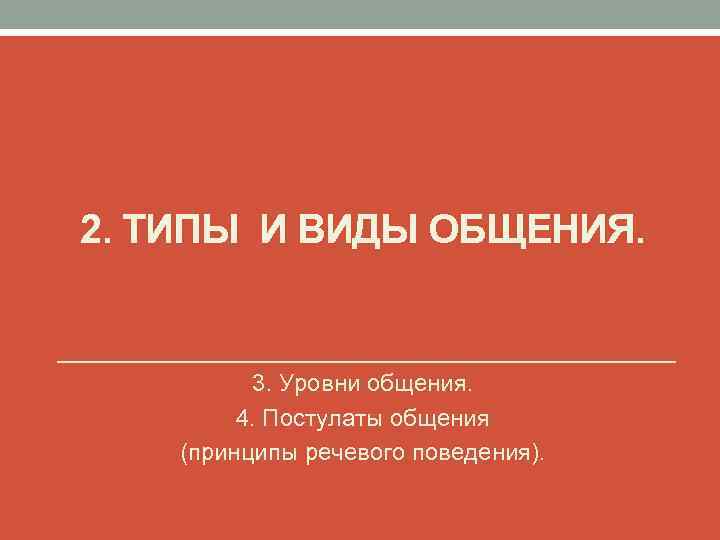 2. ТИПЫ  И ВИДЫ ОБЩЕНИЯ.

3. Уровни общения.
4. Постулаты общения
(принципы речевого поведения).